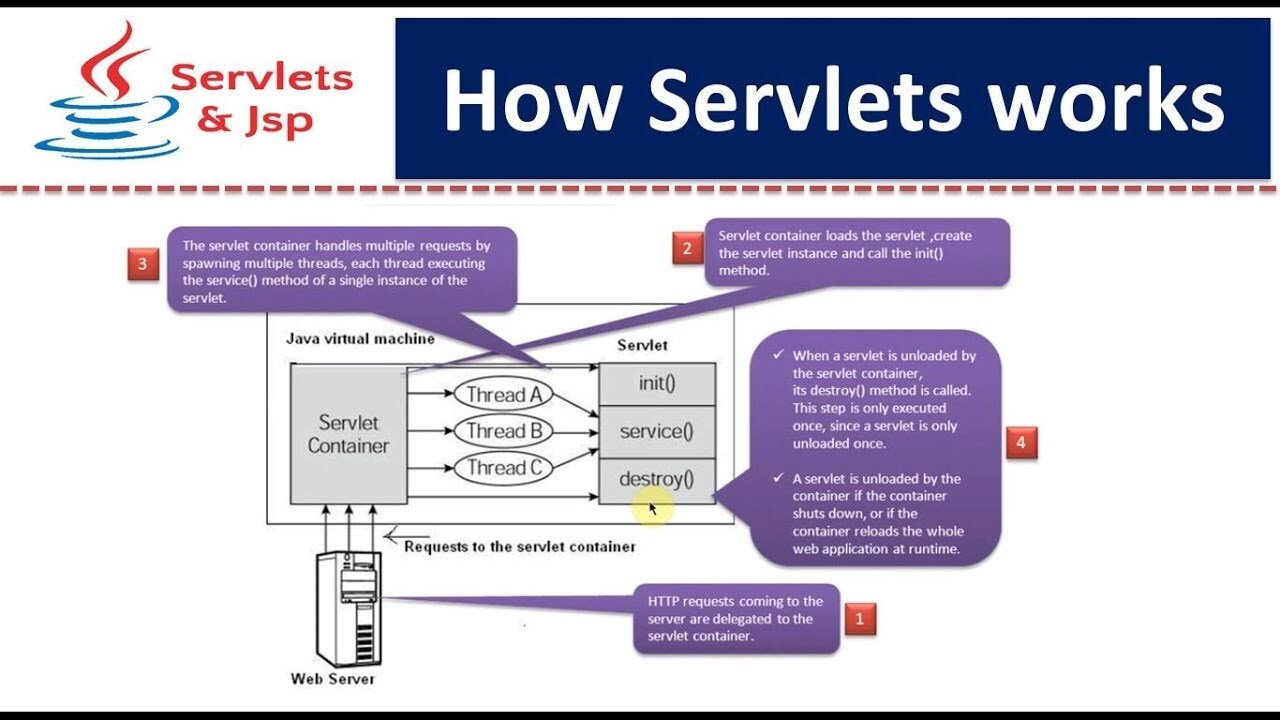 Servlets & Jsp

How Servlets works

3

The servlet container handles multiple requests by spawning multiple threads, each thread executing the service() method of a single instance of the servlet.

2

Servlet container loads the servlet ,create the servlet instance and call the init() method.

Java virtual machine

Servlet

Servlet Container

Thread A

Thread B

Thread C

init()

service()

destroy()

✓ When a servlet is unloaded by the servlet container, its destroy() method is called. This step is only executed once, since a servlet is only unloaded once.

✓ A servlet is unloaded by the container if the container shuts down, or if the container reloads the whole web application at runtime.

4

Requests to the servlet container

HTTP requests coming to the server are delegated to the servlet container.

1

Web Server